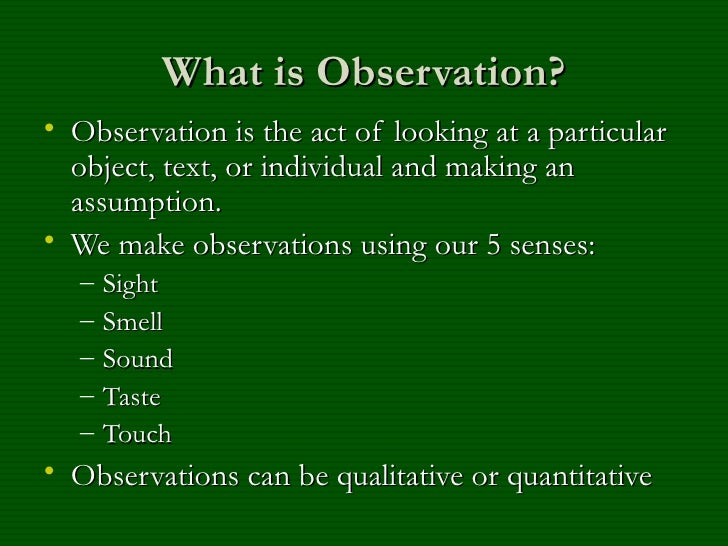 What is Observation?

• Observation is the act of looking at a particular object, text, or individual and making an assumption.
• We make observations using our 5 senses:
– Sight
– Smell
– Sound
– Taste
– Touch
• Observations can be qualitative or quantitative